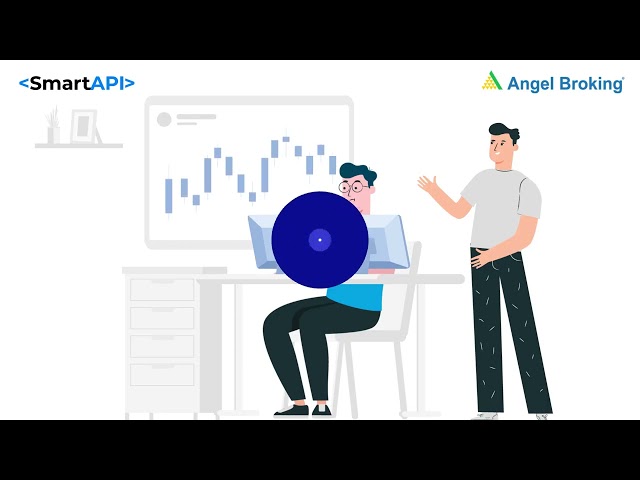 <SmartAPI>

Angel Broking